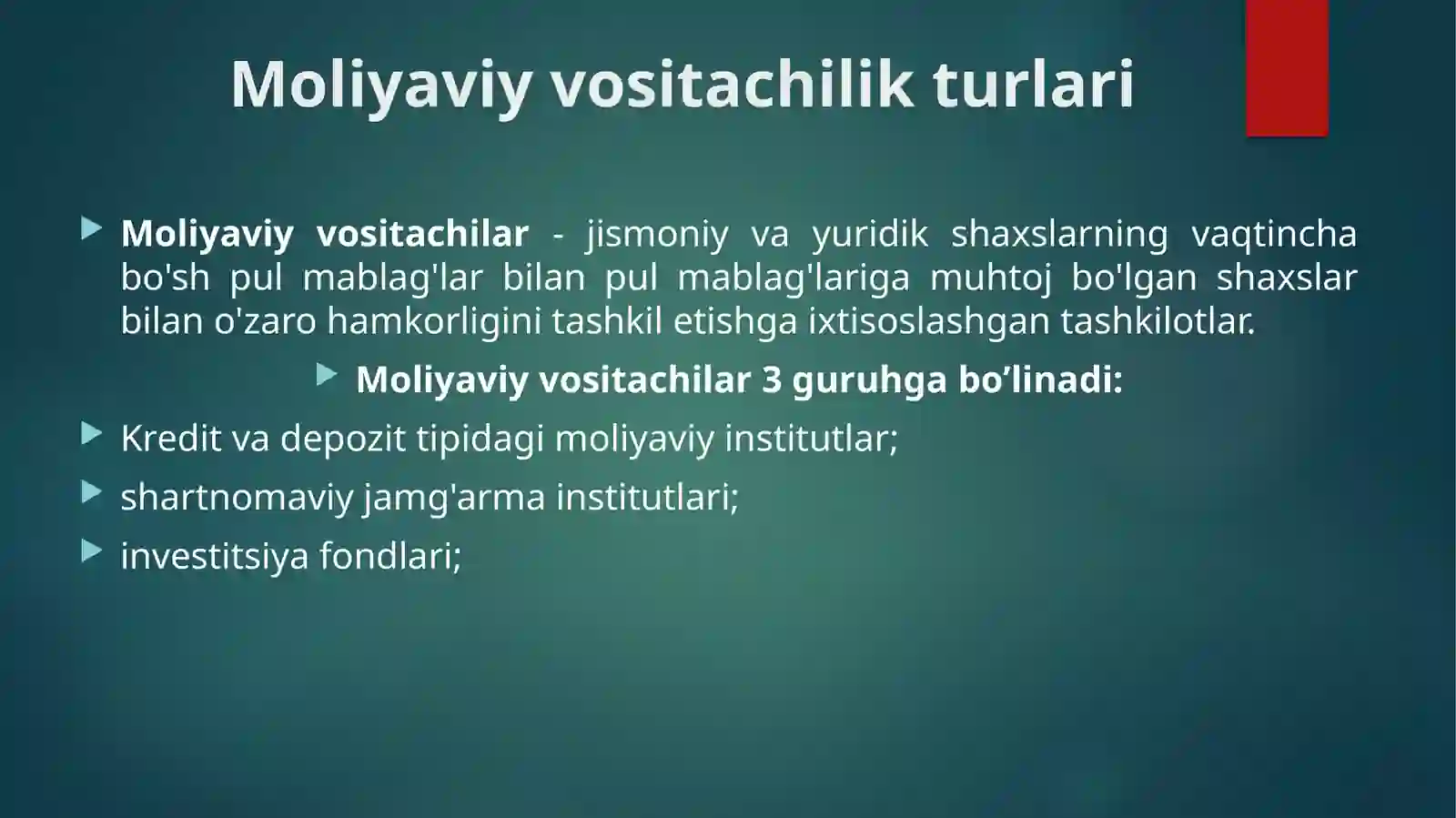 Moliyaviy vositachilik turlari

Moliyaviy vositachilar - jismoniy va yuridik shaxslarning vaqtincha bo'sh pul mablag'lar bilan pul mablag'lariga muhtoj bo'lgan shaxslar bilan o'zaro hamkorligini tashkil etishga ixtisoslashgan tashkilotlar.

Moliyaviy vositachilar 3 guruhga bo’linadi:

Kredit va depozit tipidagi moliyaviy institutlar;

shartnomaviy jamg'arma institutlari;

investitsiya fondlari;